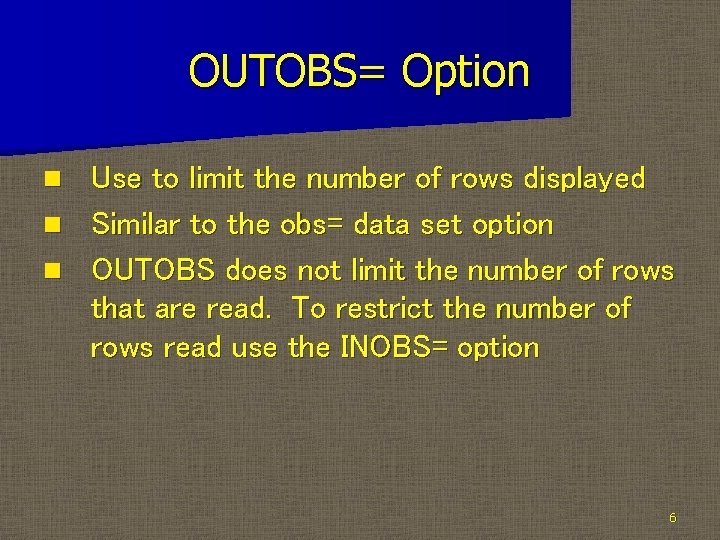 OUTOBS= Option

- Use to limit the number of rows displayed
- Similar to the obs= data set option
- OUTOBS does not limit the number of rows that are read. To restrict the number of rows read use the INOBS= option

6